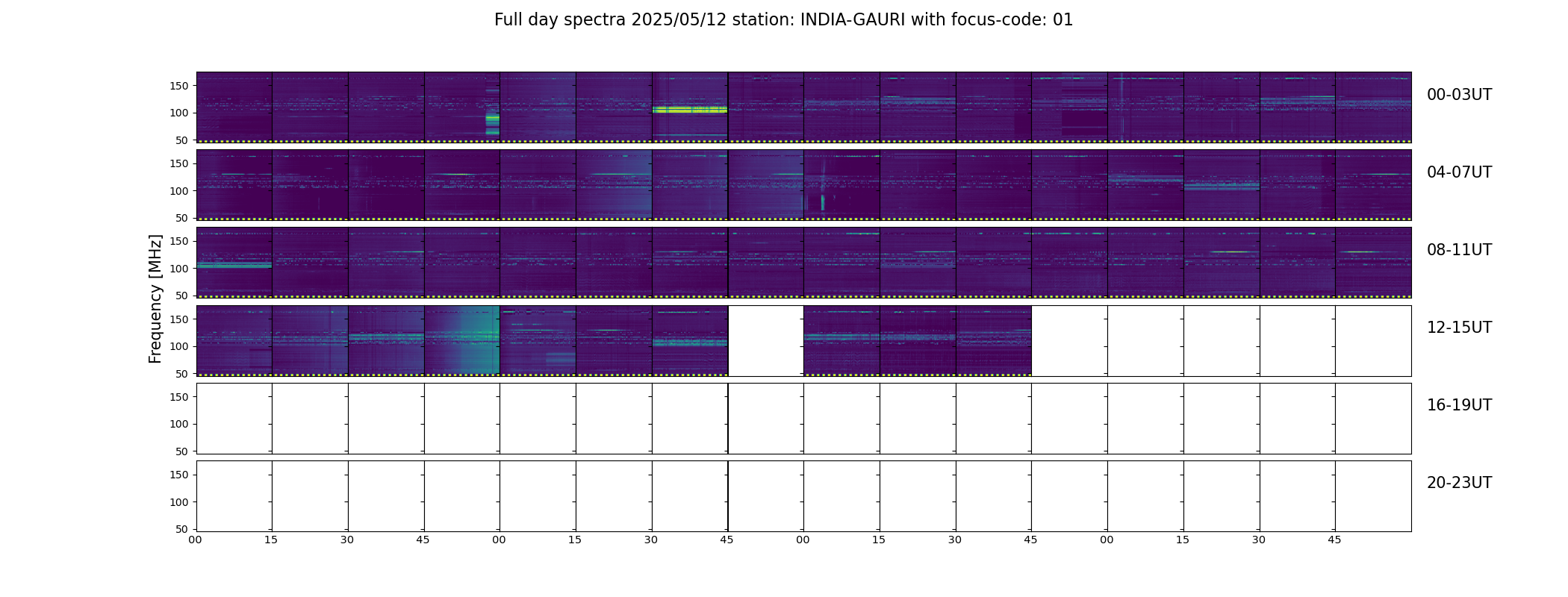 Full day spectra 2025/05/12 station: INDIA-GAURI with focus-code: 01

Frequency [MHz]

150
100
50

00-03UT

150
100
50

04-07UT

150
100
50

08-11UT

150
100
50

12-15UT

150
100
50

16-19UT

150
100
50

20-23UT

00 15 30 45 00 15 30 45 00 15 30 45 00 15 30 45